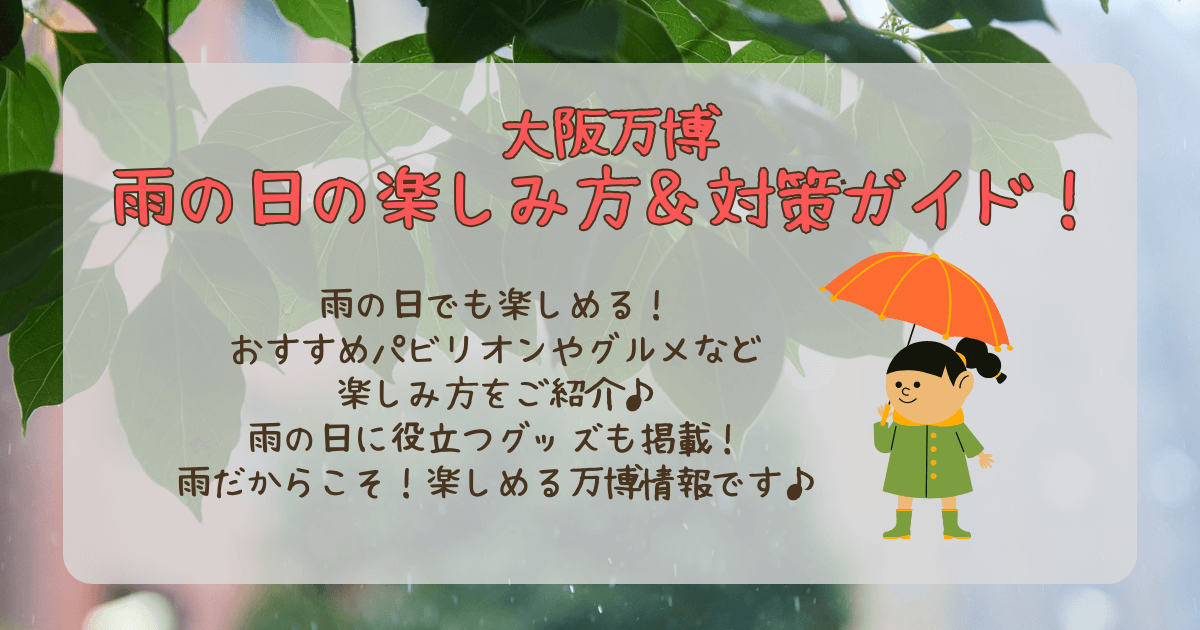 大阪万博
雨の日の楽しみ方＆対策ガイド！

雨の日でも楽しめる！
おすすめパビリオンやグルメなど
楽しみ方をご紹介♪
雨の日に役立つグッズも掲載！
雨だからこそ！楽しめる万博情報です♪